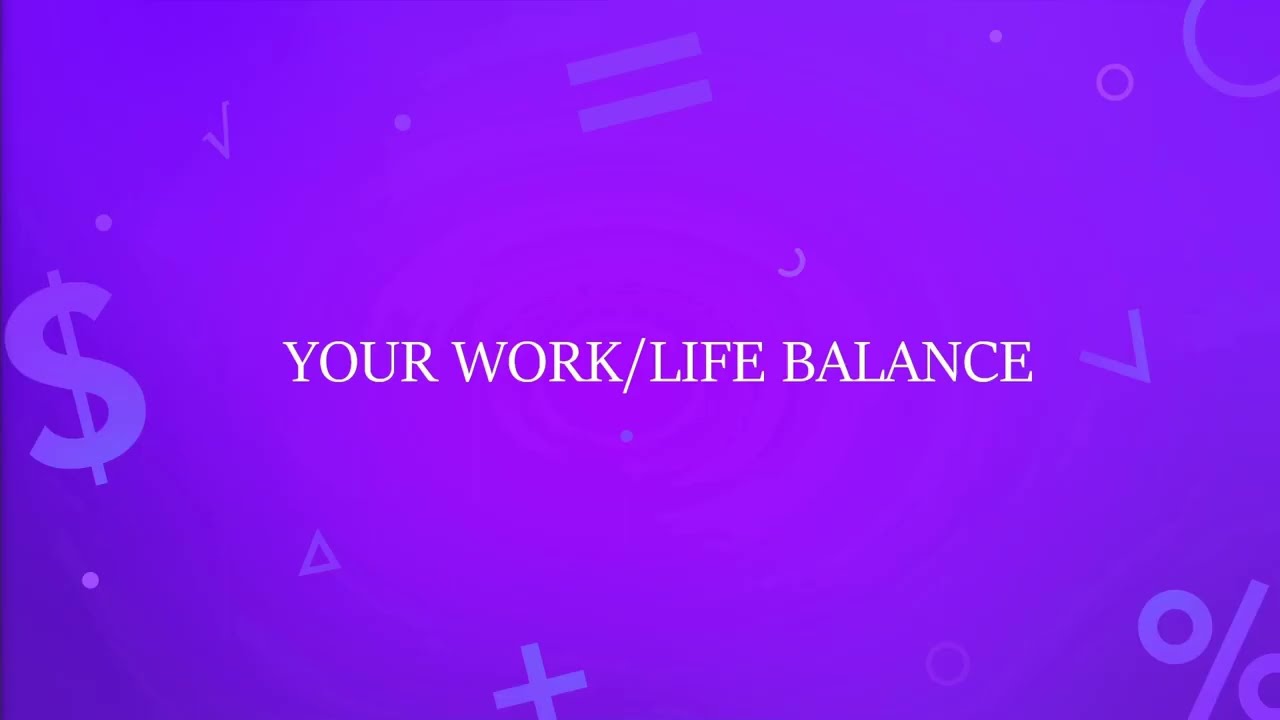 YOUR WORK/LIFE BALANCE